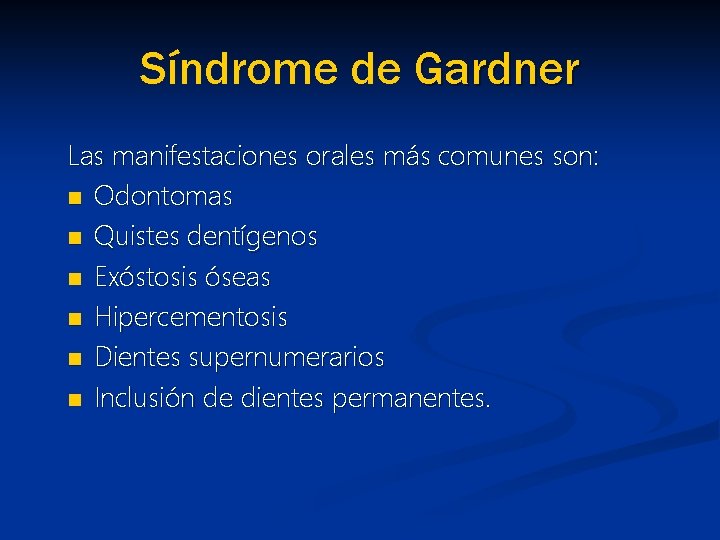 Síndrome de Gardner

Las manifestaciones orales más comunes son:
- Odontomas
- Quistes dentígenos
- Exóstosis óseas
- Hipercementosis
- Dientes supernumerarios
- Inclusión de dientes permanentes.